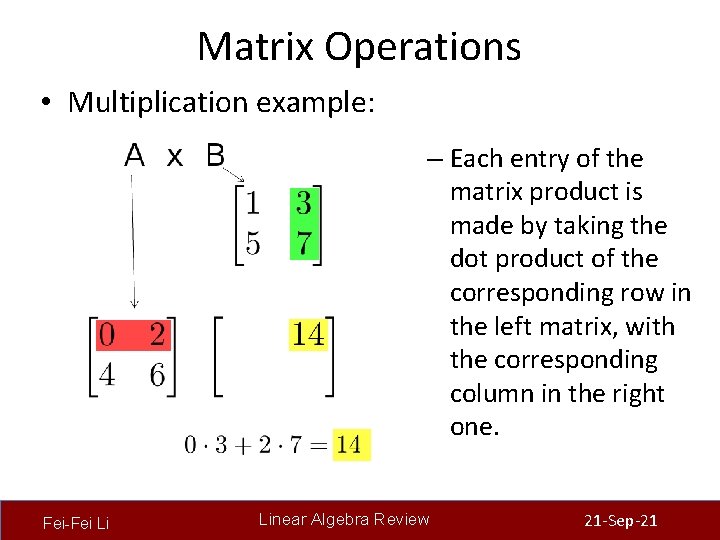 Matrix Operations

• Multiplication example:

A x B

$\begin{bmatrix} 1 & 3 \\ 5 & 7 \end{bmatrix}$

$\begin{bmatrix} 0 & 2 \\ 4 & 6 \end{bmatrix}$ $\begin{bmatrix} & 14 \\ & \end{bmatrix}$

$0 \cdot 3 + 2 \cdot 7 = 14$

– Each entry of the matrix product is made by taking the dot product of the corresponding row in the left matrix, with the corresponding column in the right one.

Fei-Fei Li Linear Algebra Review 21-Sep-21